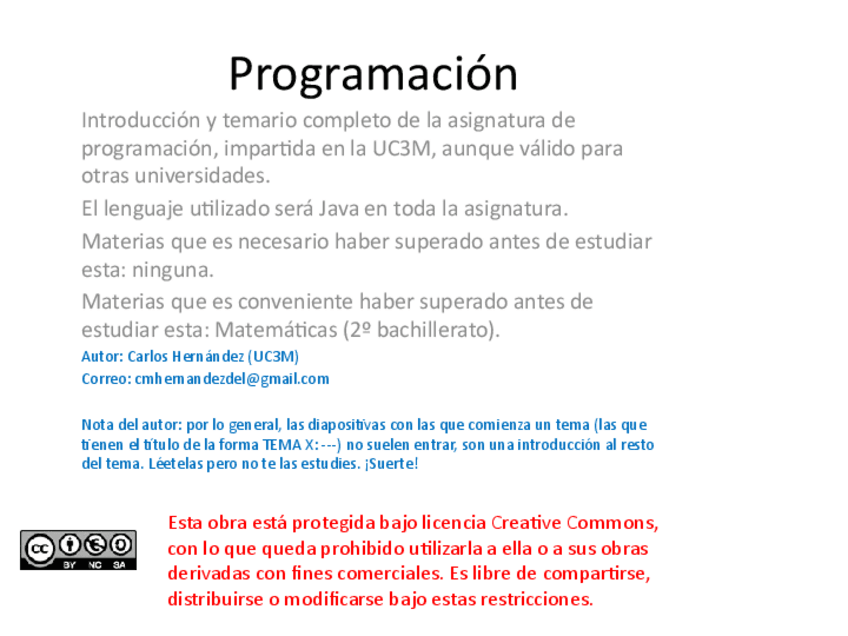 Programación

Introducción y temario completo de la asignatura de programación, impartida en la UC3M, aunque válido para otras universidades.

El lenguaje utilizado será Java en toda la asignatura.

Materias que es necesario haber superado antes de estudiar esta: ninguna.

Materias que es conveniente haber superado antes de estudiar esta: Matemáticas (2º bachillerato).

Autor: Carlos Hernández (UC3M)

Correo: cmhernandezdel@gmail.com

Nota del autor: por lo general, las diapositivas con las que comienza un tema (las que tienen el título de la forma TEMA X: ---) no suelen entrar, son una introducción al resto del tema. Léetelas pero no te las estudies. ¡Suerte!

cc BY NC SA

Esta obra está protegida bajo licencia Creative Commons, con lo que queda prohibido utilizarla a ella o a sus obras derivadas con fines comerciales. Es libre de compartirse, distribuirse o modificarse bajo estas restricciones.